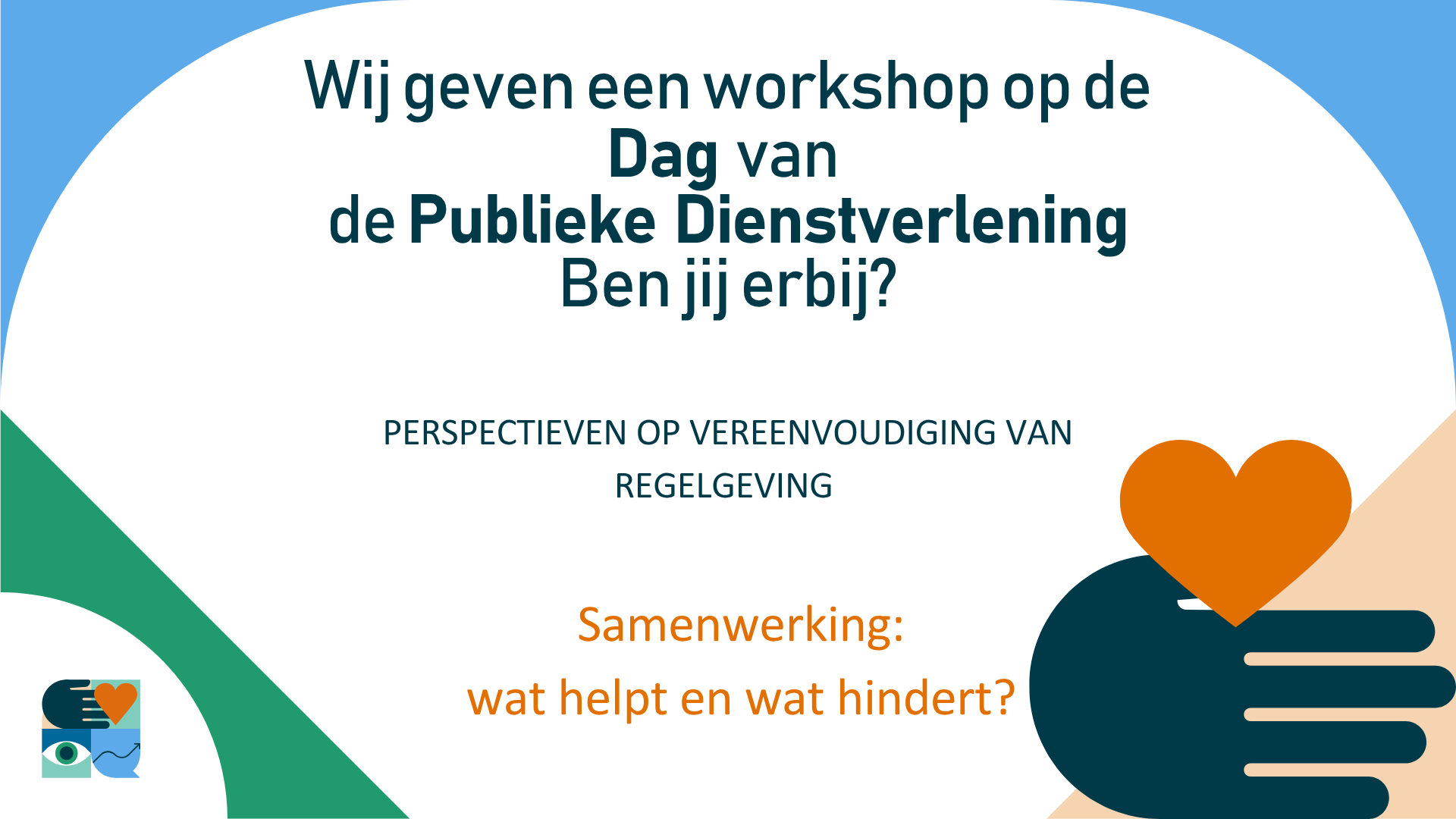 Wij geven een workshop op de Dag van de Publieke Dienstverlening Ben jij erbij?

PERSPECTIEVEN OP VEREENVOUDIGING VAN REGELGEVING

Samenwerking:
wat helpt en wat hindert?